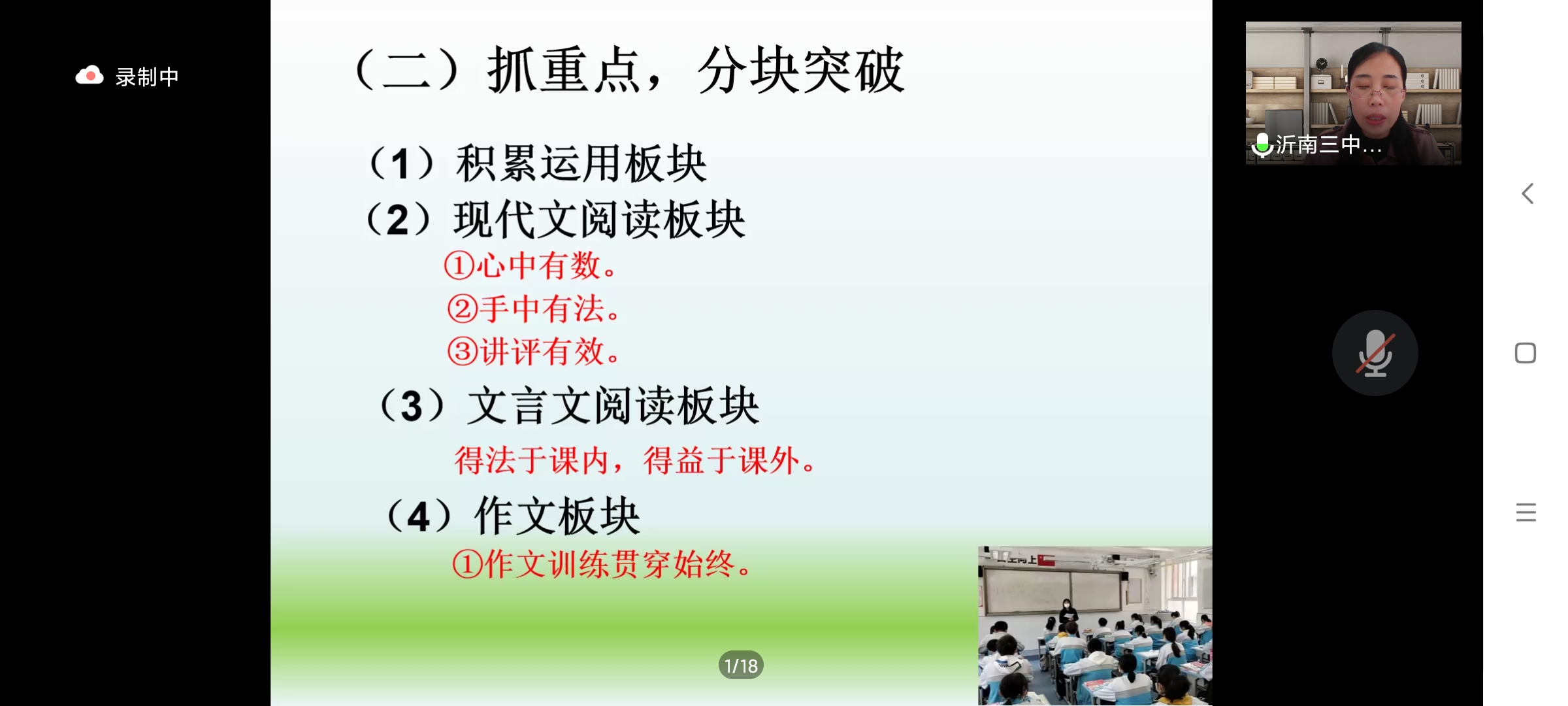 录制中

（二）抓重点，分块突破

（1）积累运用板块
（2）现代文阅读板块
①心中有数。
②手中有法。
③讲评有效。
（3）文言文阅读板块
得法于课内，得益于课外。
（4）作文板块
①作文训练贯穿始终。

1/18

沂南三中...